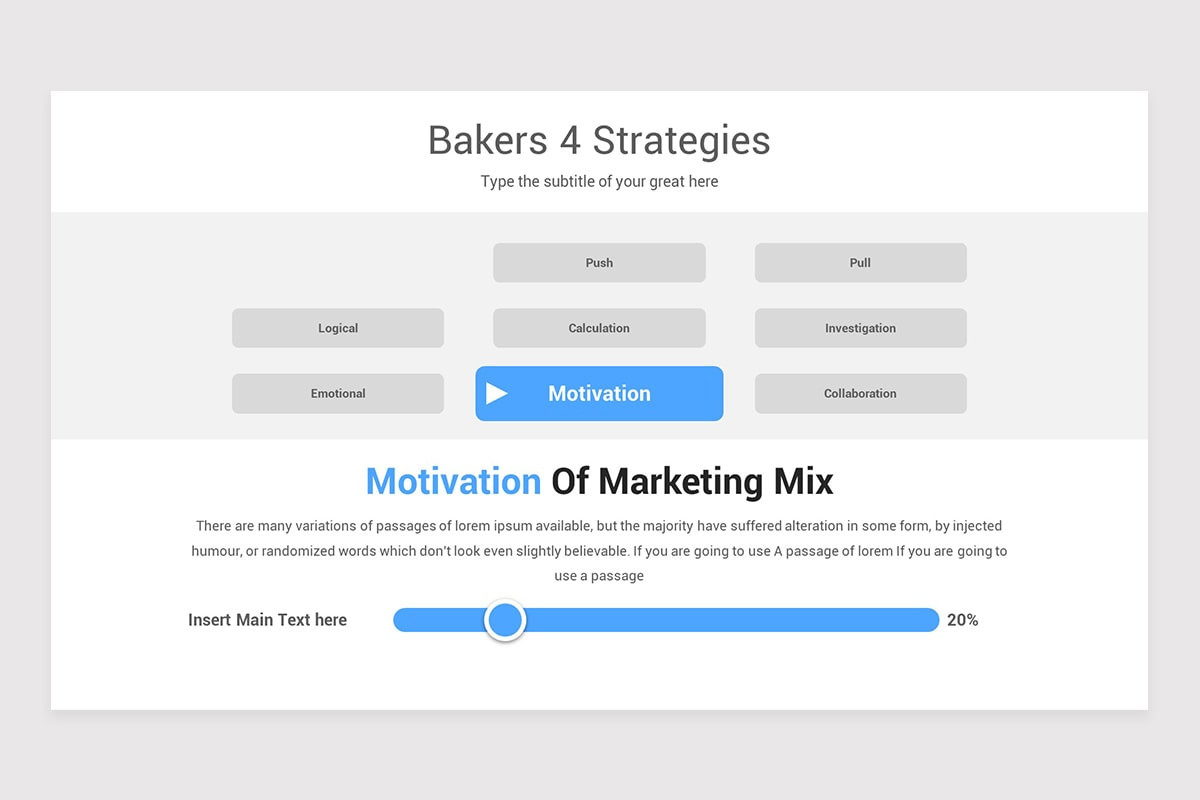 Bakers 4 Strategies

Type the subtitle of your great here

Push

Pull

Logical

Calculation

Investigation

Emotional

Motivation

Collaboration

Motivation Of Marketing Mix

There are many variations of passages of lorem ipsum available, but the majority have suffered alteration in some form, by injected humour, or randomized words which don't look even slightly believable. If you are going to use A passage of lorem If you are going to use a passage

Insert Main Text here

20%